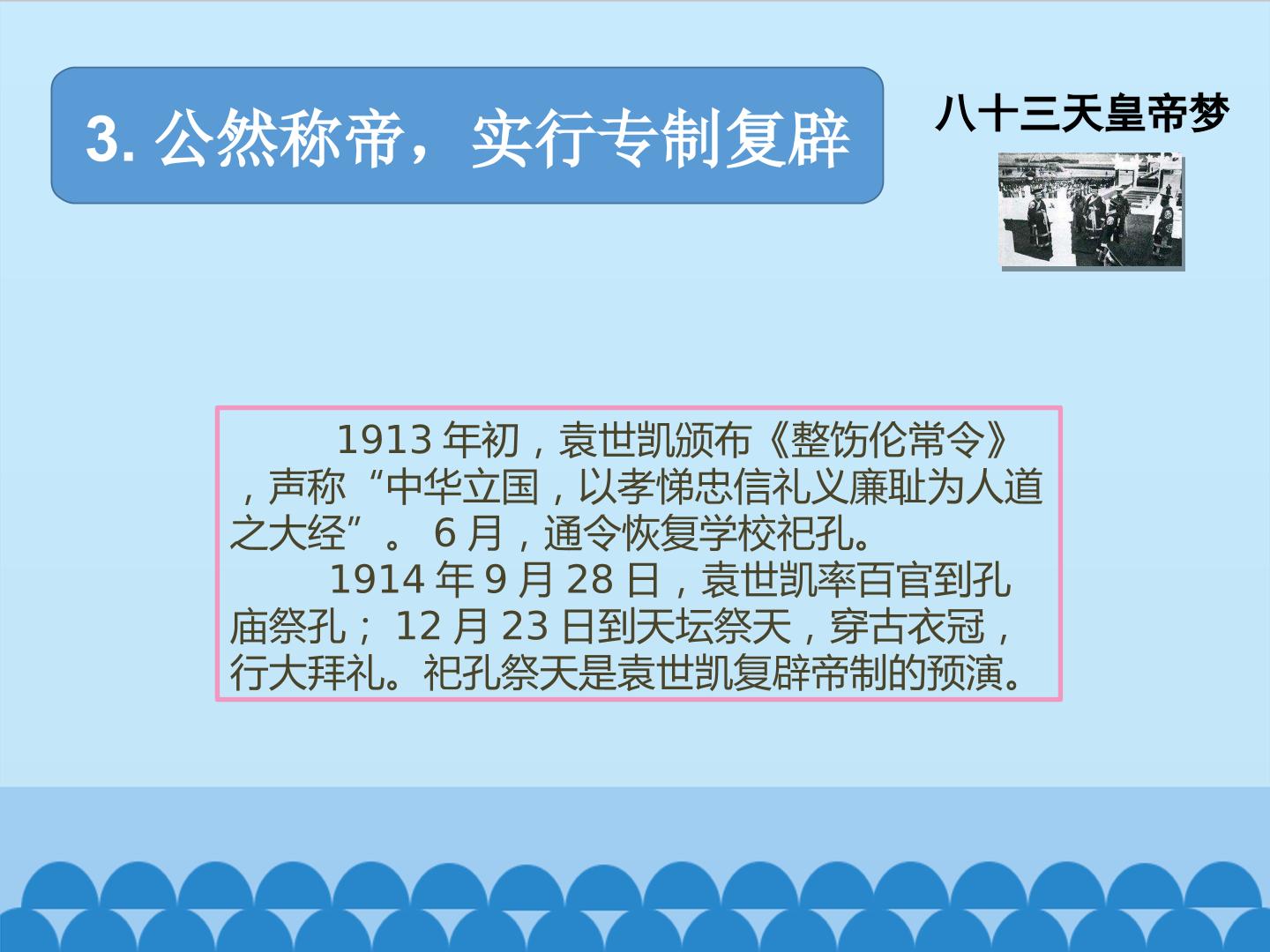 3.公然称帝，实行专制复辟

八十三天皇帝梦

1913年初，袁世凯颁布《整饬伦常令》，声称“中华立国，以孝悌忠信礼义廉耻为人道之大经”。6月，通令恢复学校祀孔。

1914年9月28日，袁世凯率百官到孔庙祭孔；12月23日到天坛祭天，穿古衣冠，行大拜礼。祀孔祭天是袁世凯复辟帝制的预演。